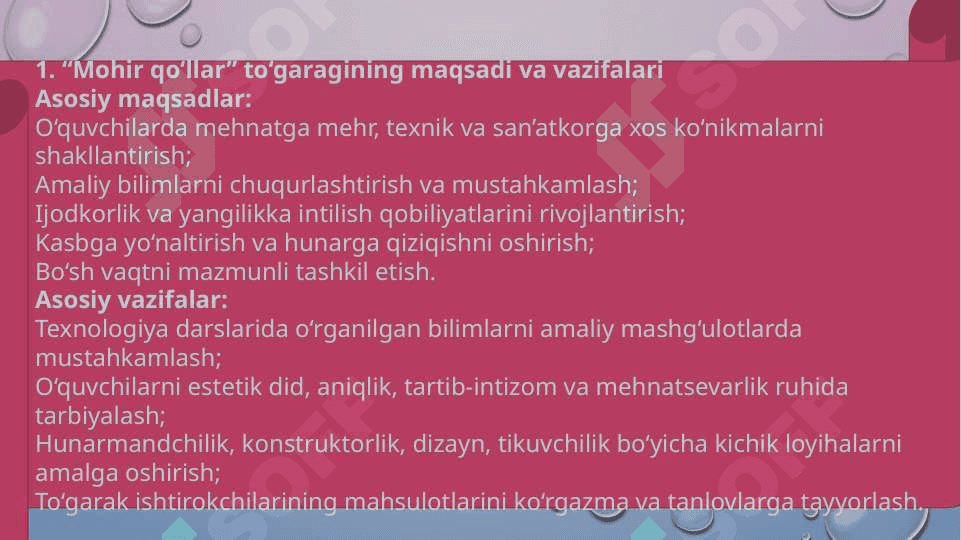 1. “Mohir qo‘llar” to‘garagining maqsadi va vazifalari
Asosiy maqsadlar:
O‘quvchilarda mehnatga mehr, texnik va san’atkorga xos ko‘nikmalarni shakllantirish;
Amaliy bilimlarni chuqurlashtirish va mustahkamlash;
Ijodkorlik va yangilikka intilish qobiliyatlarini rivojlantirish;
Kasbga yo‘naltirish va hunarga qiziqishni oshirish;
Bo‘sh vaqtni mazmunli tashkil etish.
Asosiy vazifalar:
Texnologiya darslarida o‘rganilgan bilimlarni amaliy mashg‘ulotlarda mustahkamlash;
O‘quvchilarni estetik did, aniqlik, tartib-intizom va mehnatsevarlik ruhida tarbiyalash;
Hunarmandchilik, konstruktorlik, dizayn, tikuvchilik bo‘yicha kichik loyihalarni amalga oshirish;
To‘garak ishtirokchilarining mahsulotlarini ko‘rgazma va tanlovlarga tayyorlash.